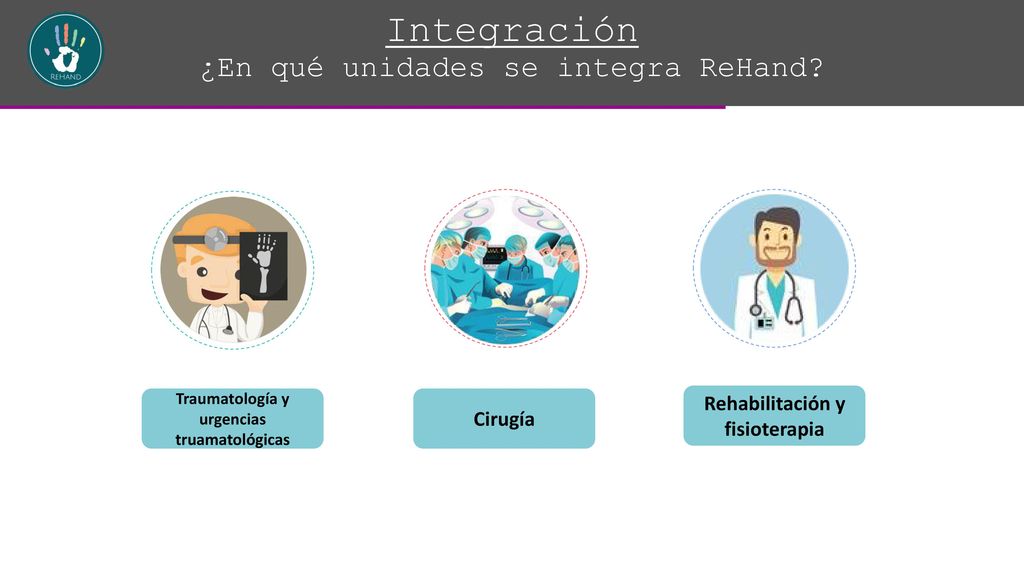 REHAND

Integración
¿En qué unidades se integra ReHand?

Traumatología y urgencias truamatológicas

Cirugía

Rehabilitación y fisioterapia